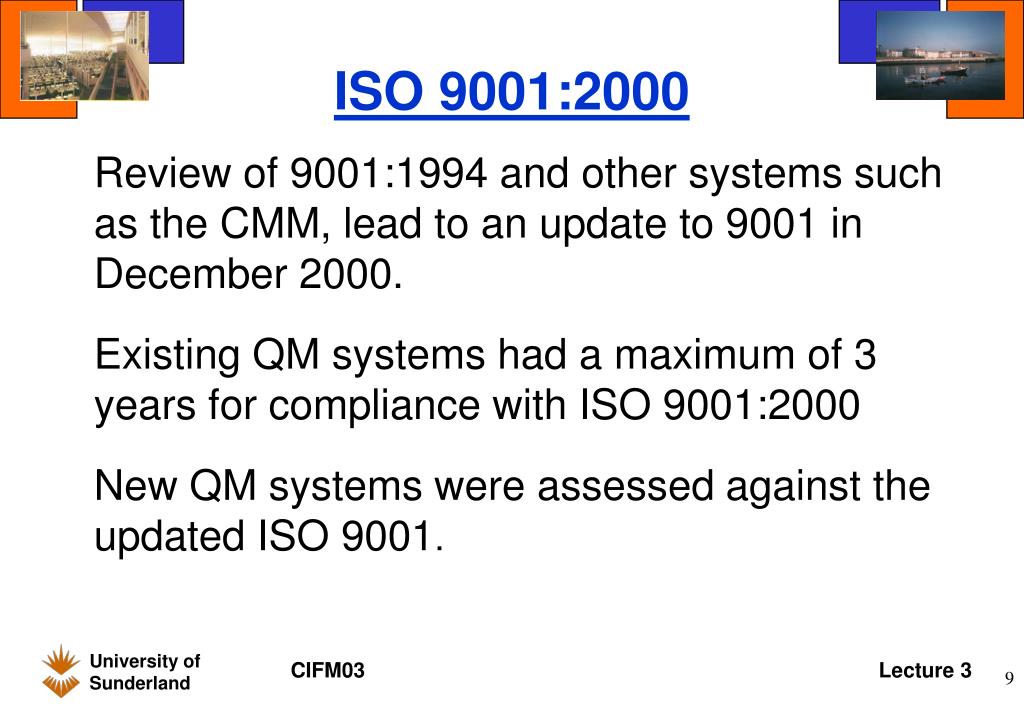 ISO 9001:2000

Review of 9001:1994 and other systems such as the CMM, lead to an update to 9001 in December 2000.

Existing QM systems had a maximum of 3 years for compliance with ISO 9001:2000

New QM systems were assessed against the updated ISO 9001.

University of Sunderland

CIFM03

Lecture 3

9